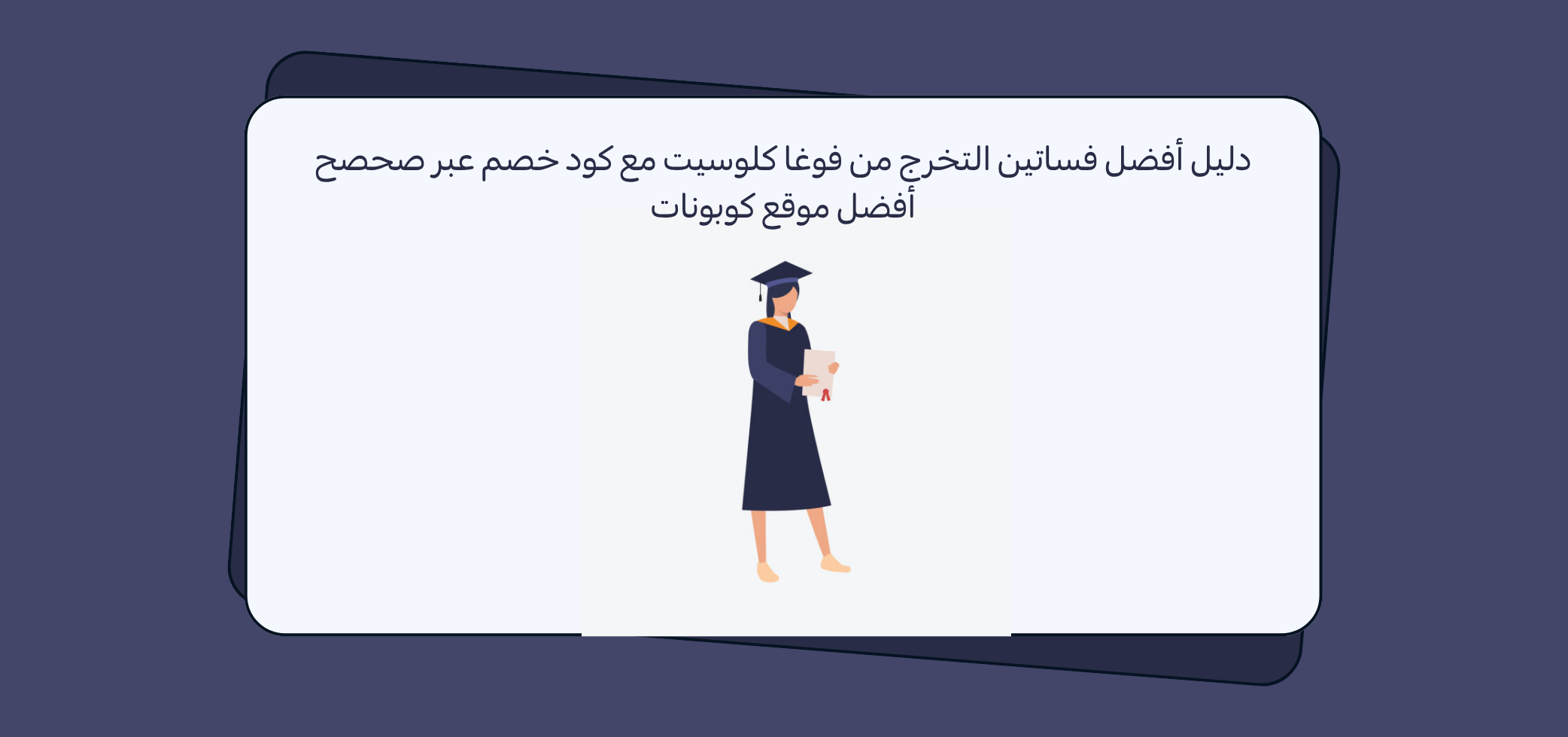 دليل أفضل فساتين التخرج من فوغا كلوسيت مع كود خصم عبر صحصح أفضل موقع كوبونات